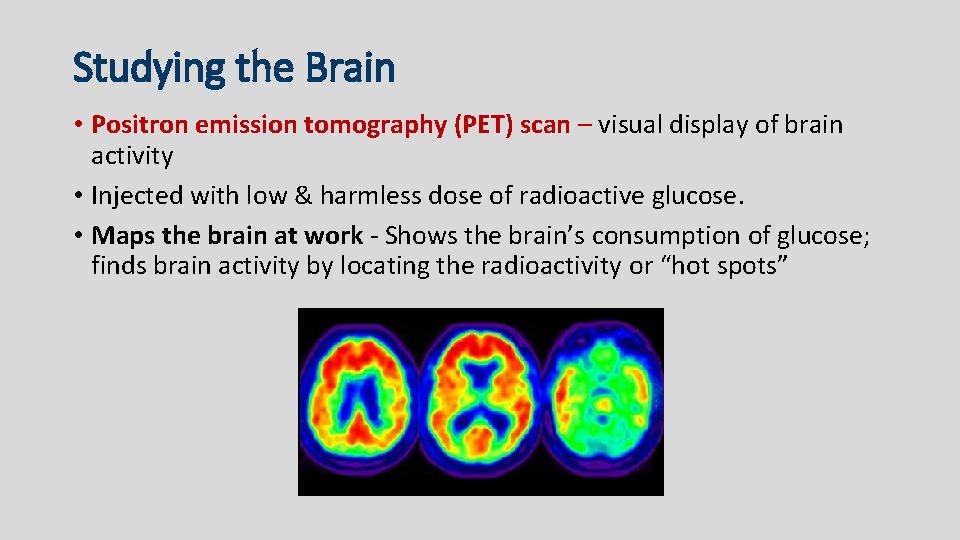 Studying the Brain

• Positron emission tomography (PET) scan – visual display of brain activity

• Injected with low & harmless dose of radioactive glucose.

• Maps the brain at work - Shows the brain's consumption of glucose; finds brain activity by locating the radioactivity or "hot spots"